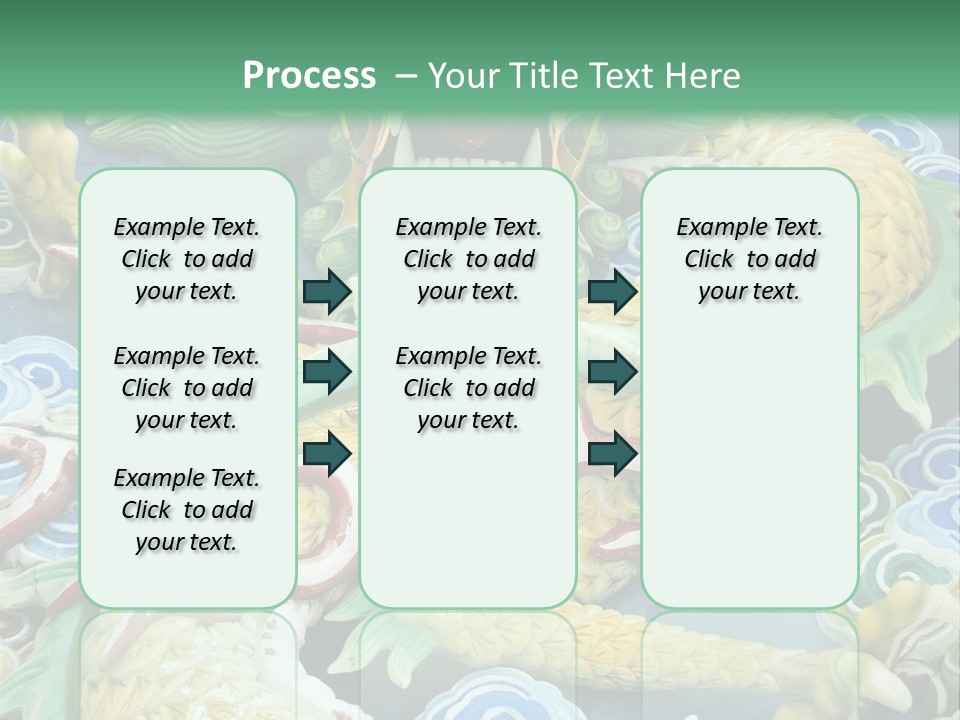 Process – Your Title Text Here

Example Text. Click to add your text.

Example Text. Click to add your text.

Example Text. Click to add your text.

Example Text. Click to add your text.

Example Text. Click to add your text.

Example Text. Click to add your text.